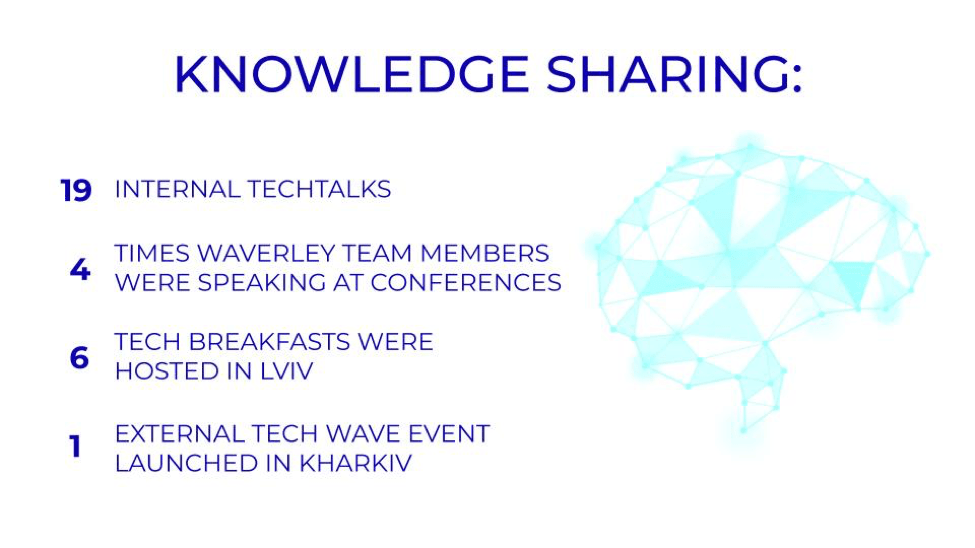 KNOWLEDGE SHARING:

19 INTERNAL TECHTALKS

4 TIMES WAVERLEY TEAM MEMBERS WERE SPEAKING AT CONFERENCES

6 TECH BREAKFASTS WERE HOSTED IN LVIV

1 EXTERNAL TECH WAVE EVENT LAUNCHED IN KHARKIV